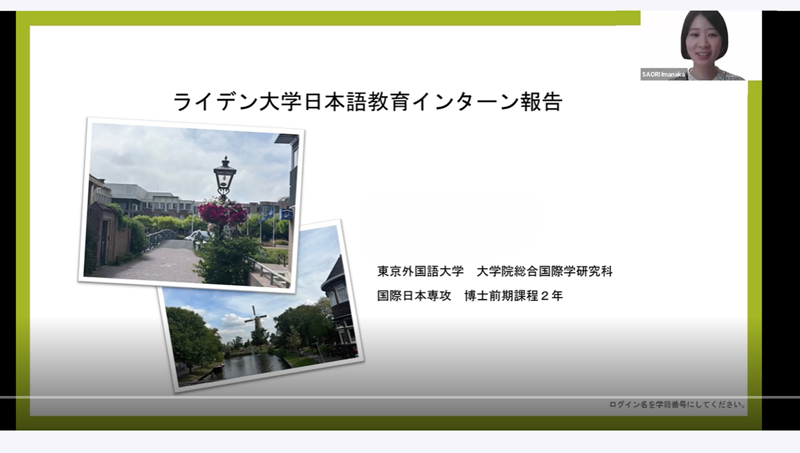 SAORI Imanaka

ライデン大学日本語教育インターン報告

東京外国語大学　大学院総合国際学研究科

国際日本専攻　博士前期課程２年

ログイン名を学籍番号にしてください。